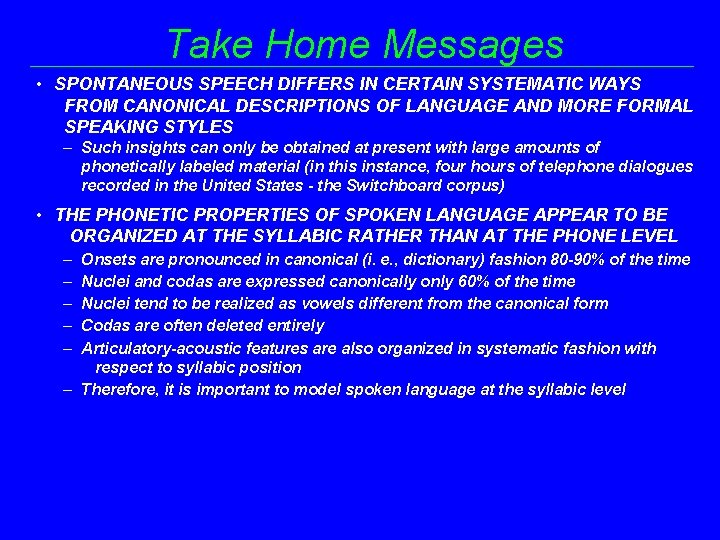 Take Home Messages

• SPONTANEOUS SPEECH DIFFERS IN CERTAIN SYSTEMATIC WAYS FROM CANONICAL DESCRIPTIONS OF LANGUAGE AND MORE FORMAL SPEAKING STYLES

– Such insights can only be obtained at present with large amounts of phonetically labeled material (in this instance, four hours of telephone dialogues recorded in the United States - the Switchboard corpus)

• THE PHONETIC PROPERTIES OF SPOKEN LANGUAGE APPEAR TO BE ORGANIZED AT THE SYLLABIC RATHER THAN AT THE PHONE LEVEL

– Onsets are pronounced in canonical (i. e., dictionary) fashion 80-90% of the time

– Nuclei and codas are expressed canonically only 60% of the time

– Nuclei tend to be realized as vowels different from the canonical form

– Codas are often deleted entirely

– Articulatory-acoustic features are also organized in systematic fashion with respect to syllabic position

– Therefore, it is important to model spoken language at the syllabic level